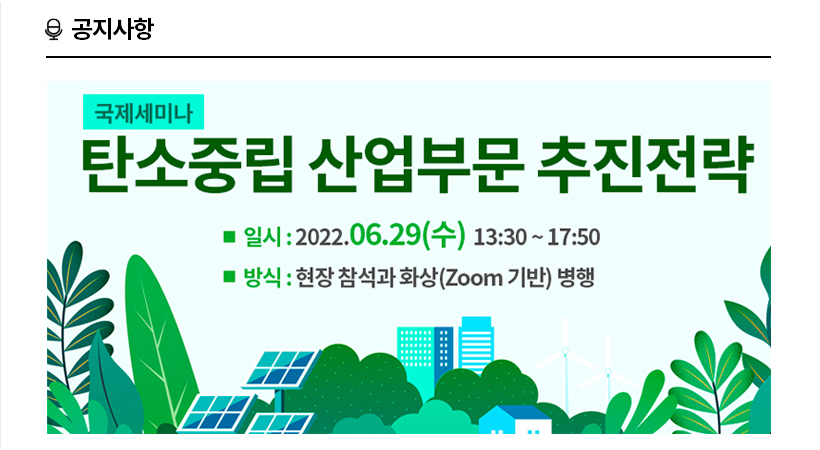 공지사항

국제세미나

탄소중립 산업부문 추진전략

■ 일시 : 2022.06.29(수) 13:30 ~ 17:50

■ 방식 : 현장 참석과 화상(Zoom 기반) 병행